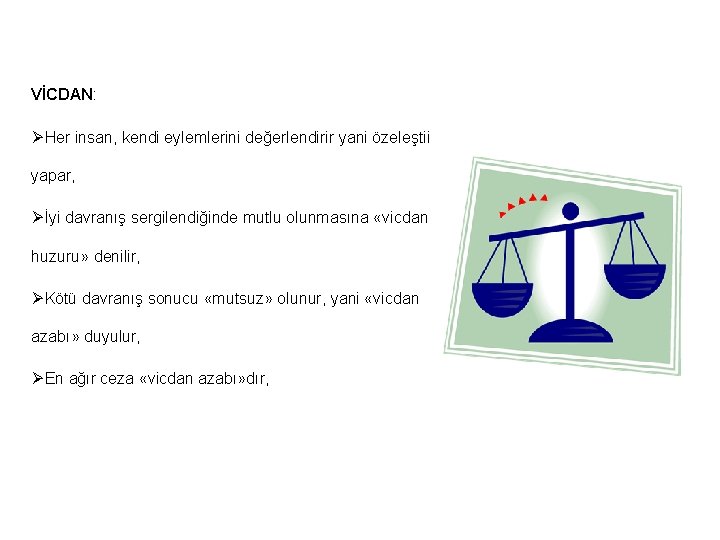 VİCDAN:

➢Her insan, kendi eylemlerini değerlendirir yani özeleştii yapar,

➢İyi davranış sergilendiğinde mutlu olunmasına «vicdan huzuru» denilir,

➢Kötü davranış sonucu «mutsuz» olunur, yani «vicdan azabı» duyulur,

➢En ağır ceza «vicdan azabı»dır,